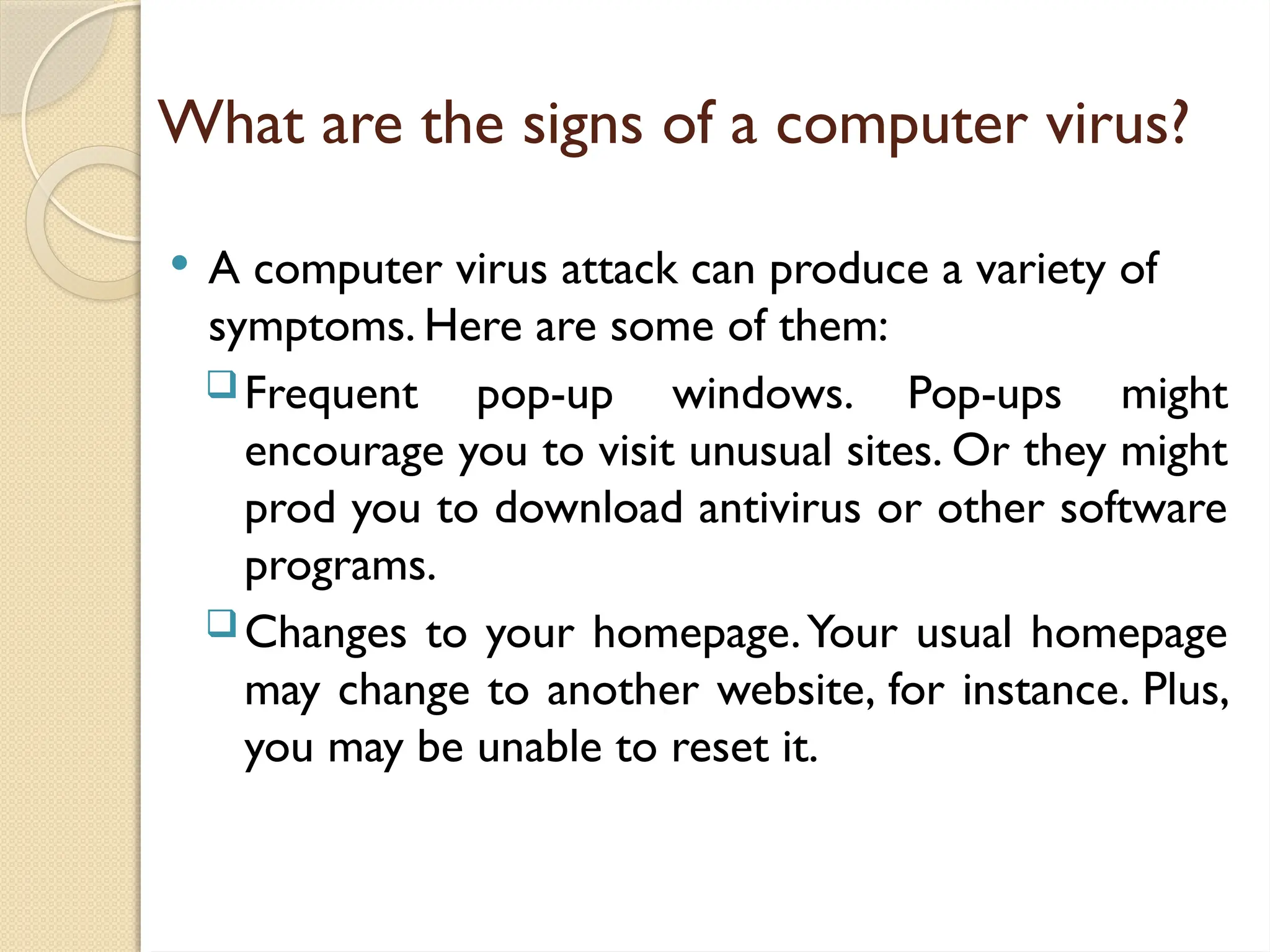 What are the signs of a computer virus?

• A computer virus attack can produce a variety of symptoms. Here are some of them:

❑ Frequent pop-up windows. Pop-ups might encourage you to visit unusual sites. Or they might prod you to download antivirus or other software programs.

❑ Changes to your homepage. Your usual homepage may change to another website, for instance. Plus, you may be unable to reset it.